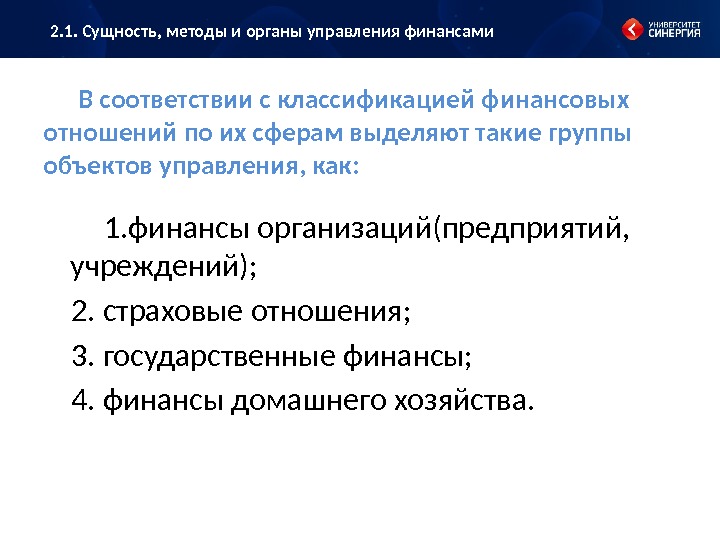 2.1. Сущность, методы и органы управления финансами

УНИВЕРСИТЕТ СИНЕРГИЯ

В соответствии с классификацией финансовых отношений по их сферам выделяют такие группы объектов управления, как:

1.финансы организаций(предприятий, учреждений);

2. страховые отношения;

3. государственные финансы;

4. финансы домашнего хозяйства.